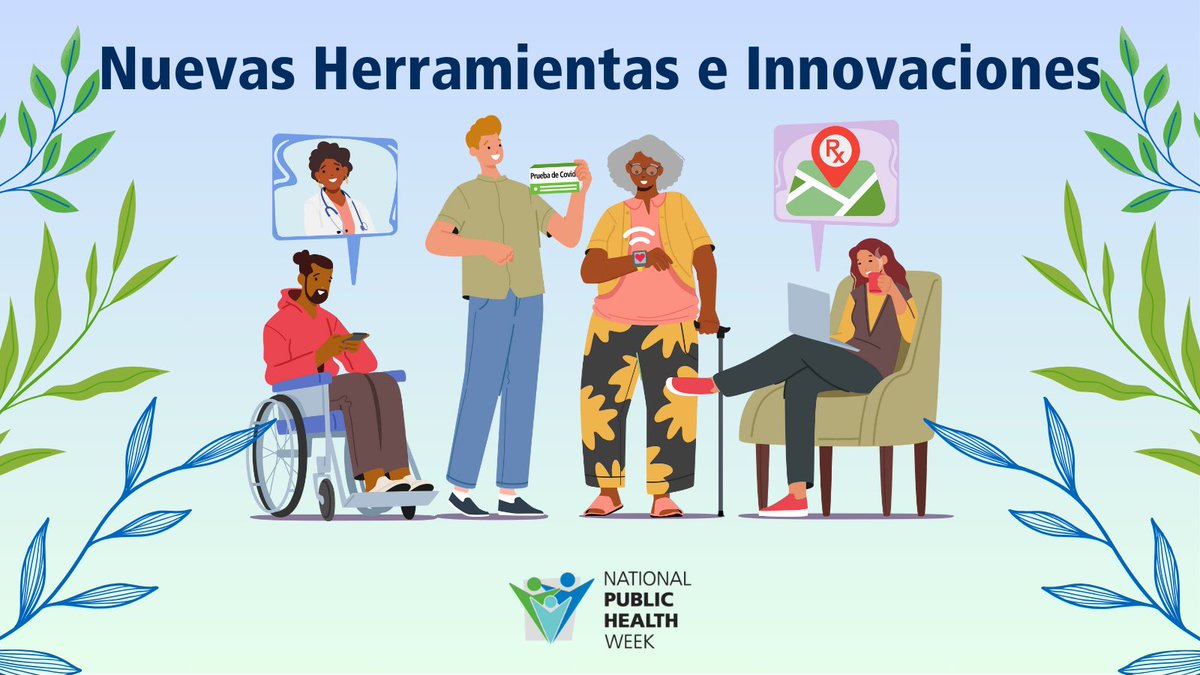 Nuevas Herramientas e Innovaciones

Prueba de Covid

Rx

NATIONAL
PUBLIC
HEALTH
WEEK